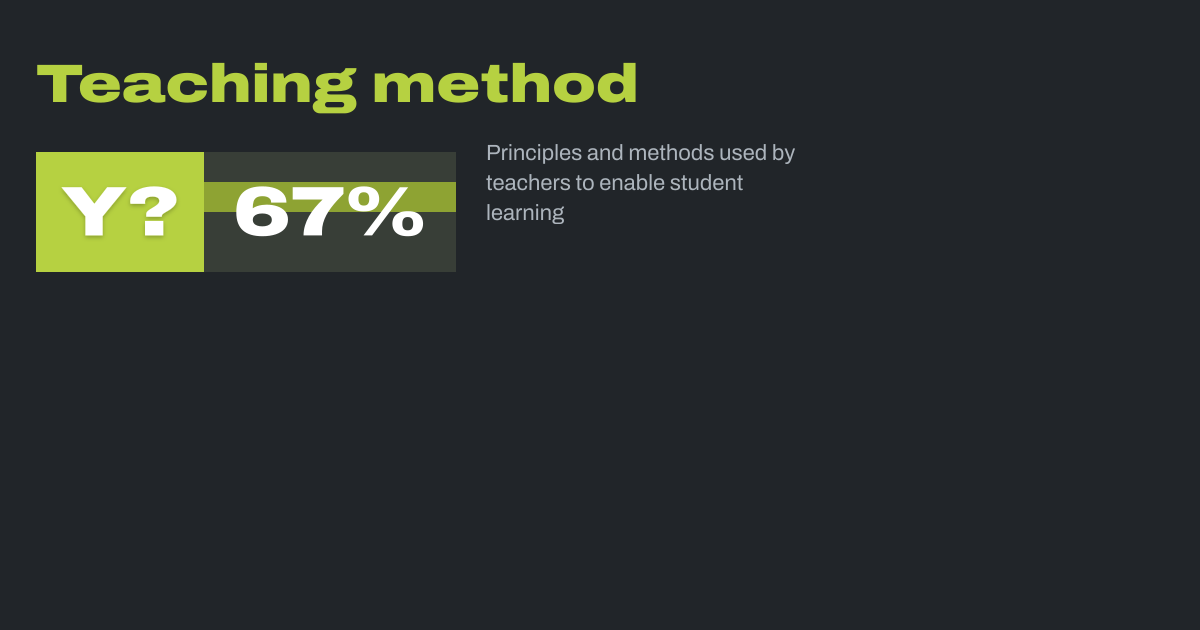 Teaching method

Y? 67%

Principles and methods used by teachers to enable student learning